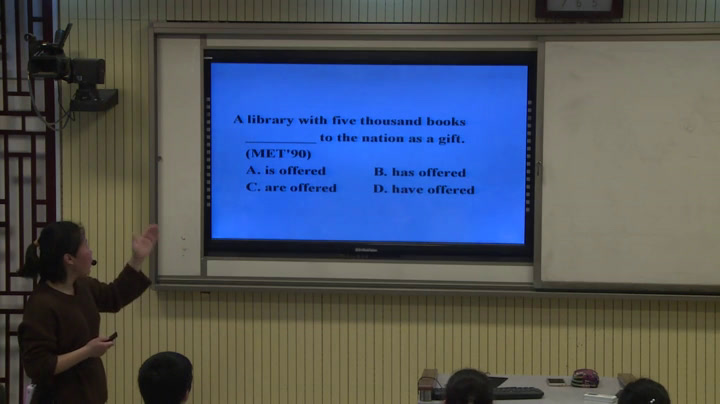 A library with five thousand books __________ to the nation as a gift. (MET'90)

A. is offered B. has offered

C. are offered D. have offered